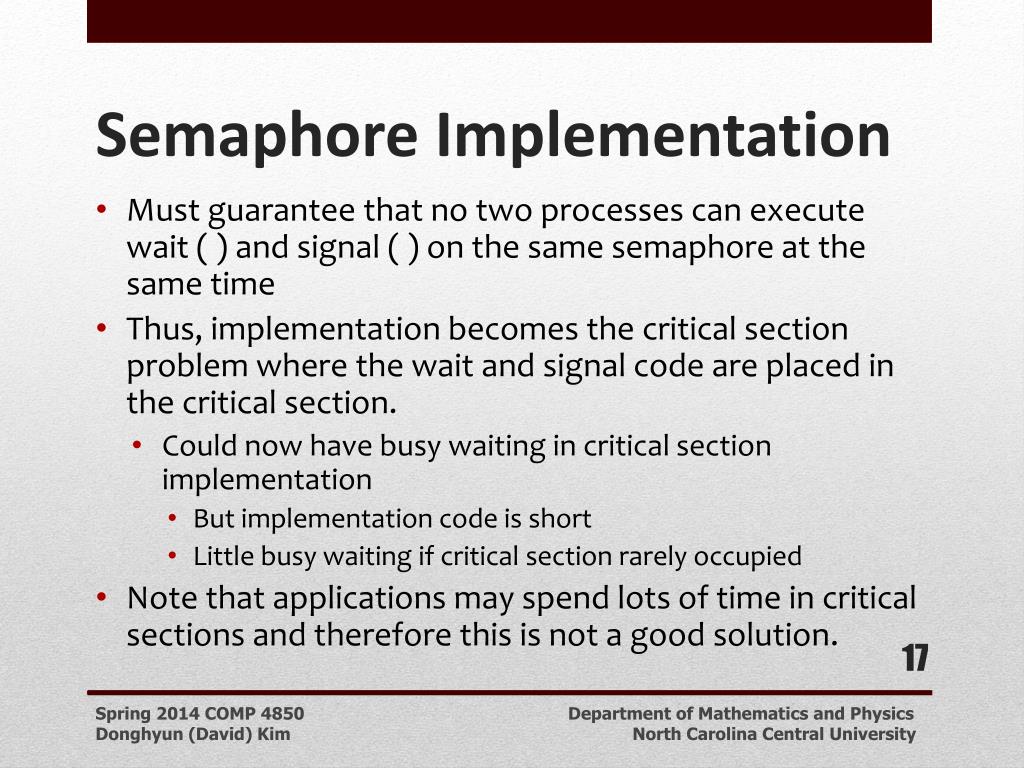 Semaphore Implementation

• Must guarantee that no two processes can execute wait ( ) and signal ( ) on the same semaphore at the same time
• Thus, implementation becomes the critical section problem where the wait and signal code are placed in the critical section.
  • Could now have busy waiting in critical section implementation
    • But implementation code is short
    • Little busy waiting if critical section rarely occupied
• Note that applications may spend lots of time in critical sections and therefore this is not a good solution.

17

Spring 2014 COMP 4850
Donghyun (David) Kim

Department of Mathematics and Physics
North Carolina Central University